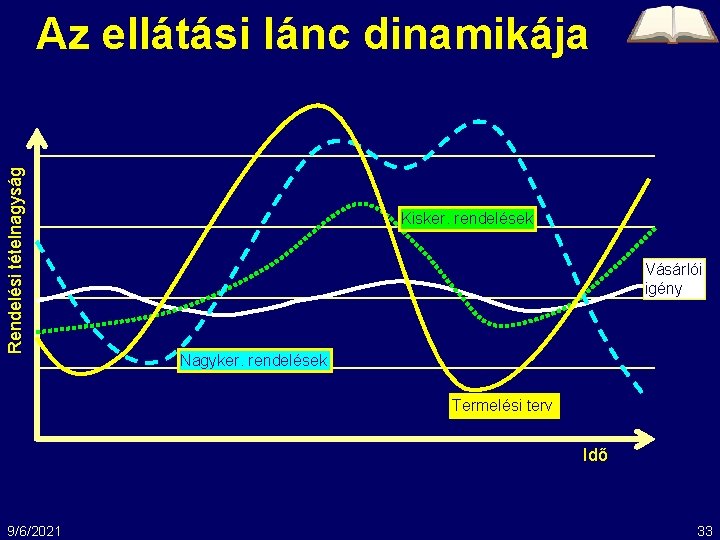 Az ellátási lánc dinamikája

Rendelési tételnagyság

Kisker. rendelések

Vásárlói igény

Nagyker. rendelések

Termelési terv

Idő

9/6/2021

33